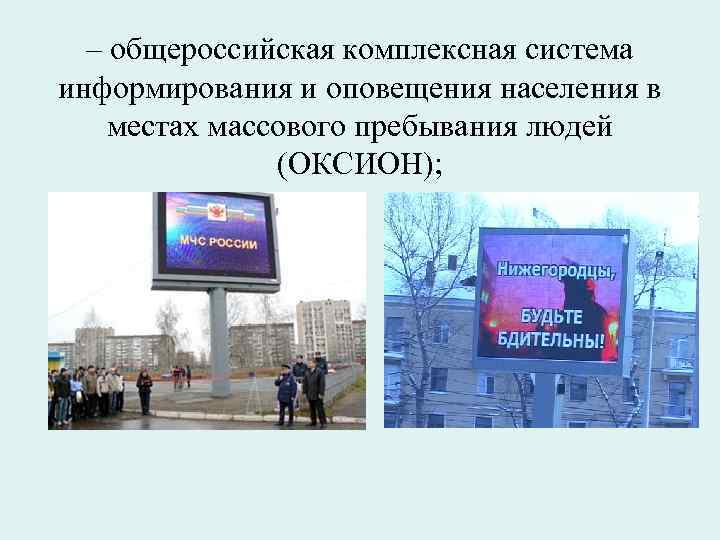 – общероссийская комплексная система информирования и оповещения населения в местах массового пребывания людей (ОКСИОН);

МЧС РОССИИ

Нижегородцы, БУДЬТЕ БДИТЕЛЬНЫ!